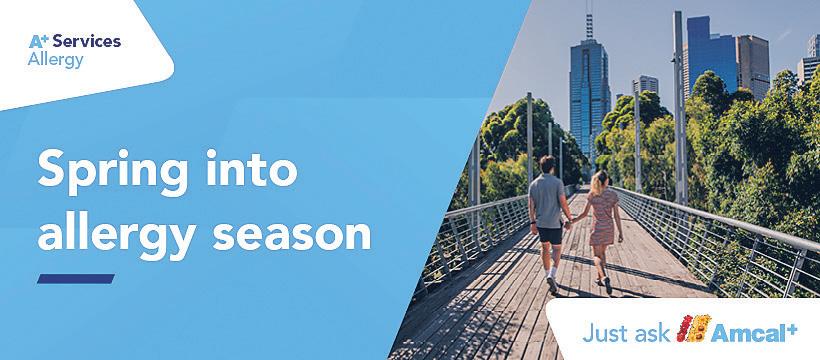 A+ Services
Allergy

Spring into allergy season

Just ask Amcal+